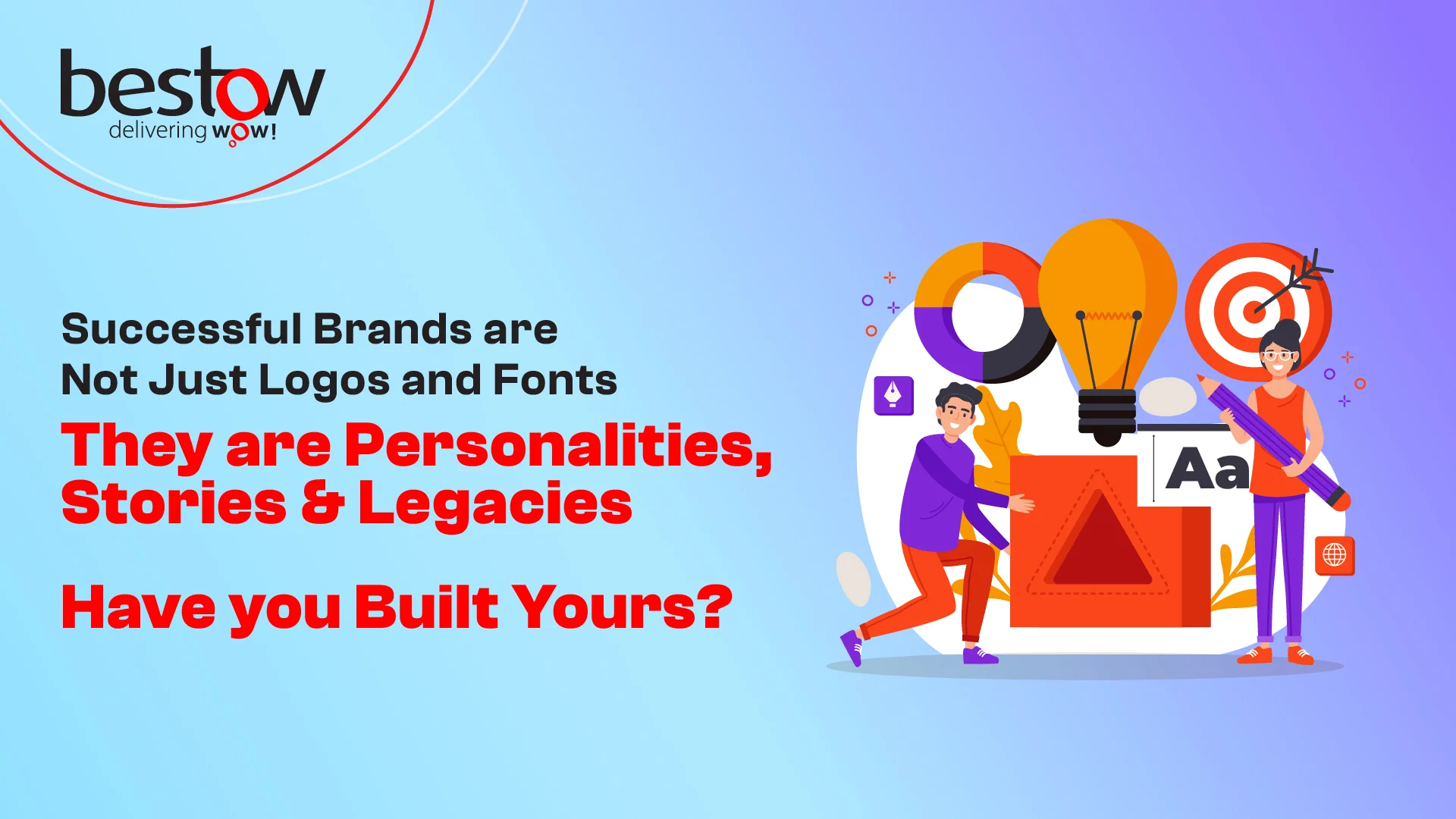 bestow
delivering wow!

Successful Brands are Not Just Logos and Fonts

They are Personalities, Stories & Legacies

Have you Built Yours?

Aa